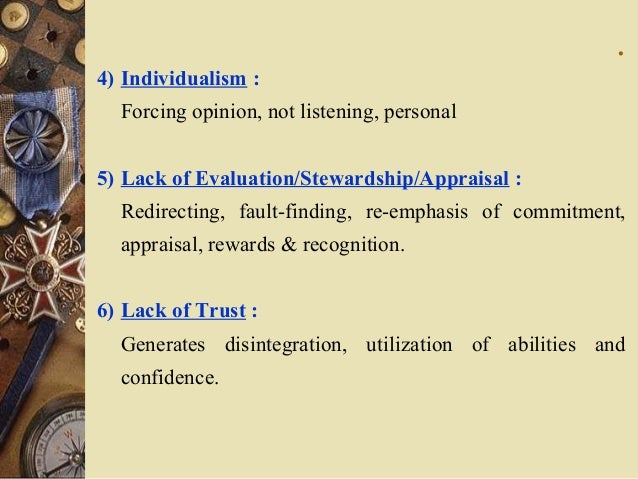 4) Individualism :
Forcing opinion, not listening, personal

5) Lack of Evaluation/Stewardship/Appraisal :
Redirecting, fault-finding, re-emphasis of commitment, appraisal, rewards & recognition.

6) Lack of Trust :
Generates disintegration, utilization of abilities and confidence.